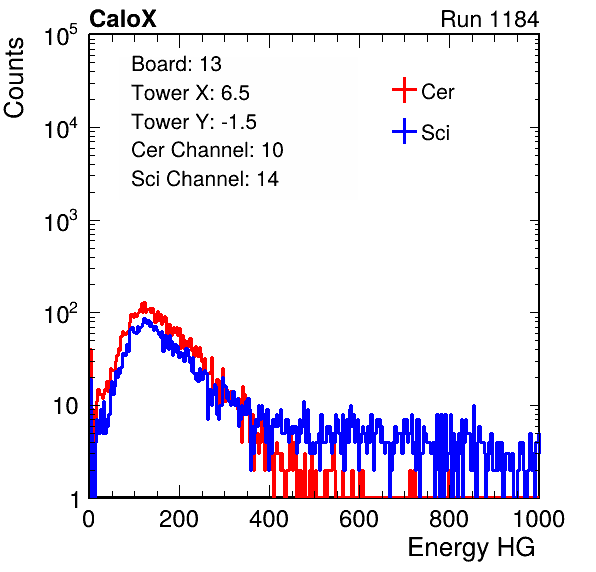 CaloX

Run 1184

Counts

$10^5$

$10^4$

$10^3$

$10^2$

10

1

Board: 13
Tower X: 6.5
Tower Y: -1.5
Cer Channel: 10
Sci Channel: 14

Cer
Sci

0
200
400
600
800
1000

Energy HG